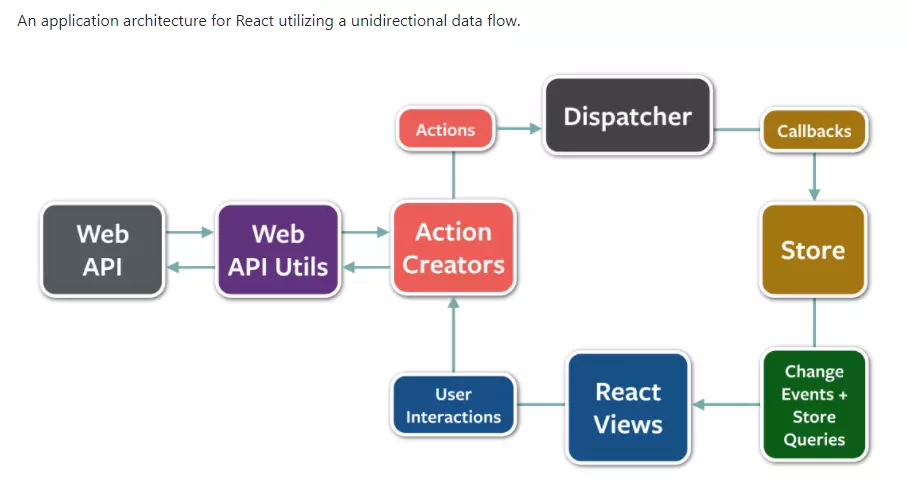 An application architecture for React utilizing a unidirectional data flow.

Actions

Dispatcher

Callbacks

Web API

Web API Utils

Action Creators

Store

User Interactions

React Views

Change Events + Store Queries